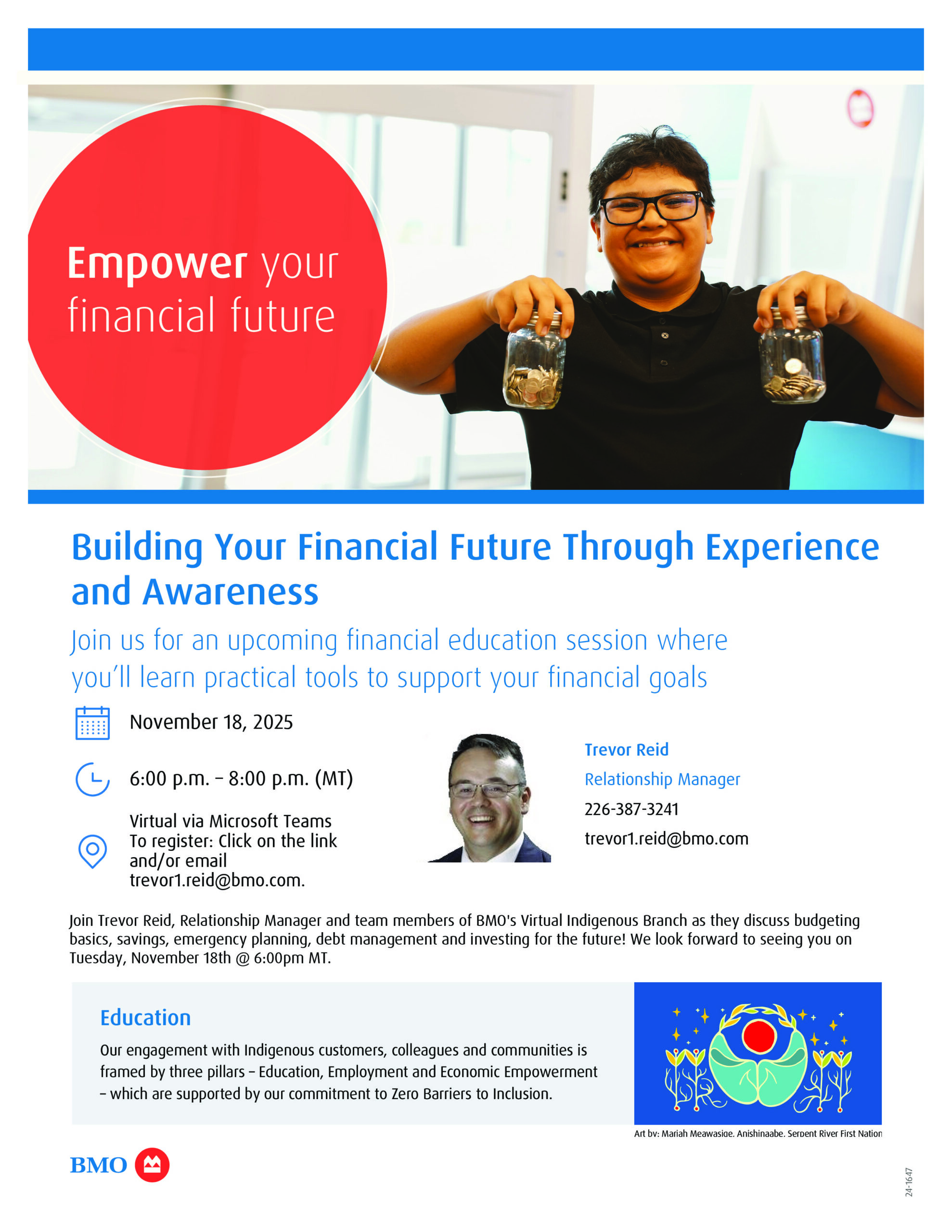 Empower your financial future

Building Your Financial Future Through Experience and Awareness

Join us for an upcoming financial education session where you'll learn practical tools to support your financial goals

November 18, 2025

6:00 p.m. – 8:00 p.m. (MT)

Virtual via Microsoft Teams
To register: Click on the link and/or email trevor1.reid@bmo.com.

Trevor Reid
Relationship Manager
226-387-3241
trevor1.reid@bmo.com

Join Trevor Reid, Relationship Manager and team members of BMO's Virtual Indigenous Branch as they discuss budgeting basics, savings, emergency planning, debt management and investing for the future! We look forward to seeing you on Tuesday, November 18th @ 6:00pm MT.

Education

Our engagement with Indigenous customers, colleagues and communities is framed by three pillars – Education, Employment and Economic Empowerment – which are supported by our commitment to Zero Barriers to Inclusion.

Art by: Mariah Meawasige, Anishinaabe, Serpent River First Nation

BMO

24-1647